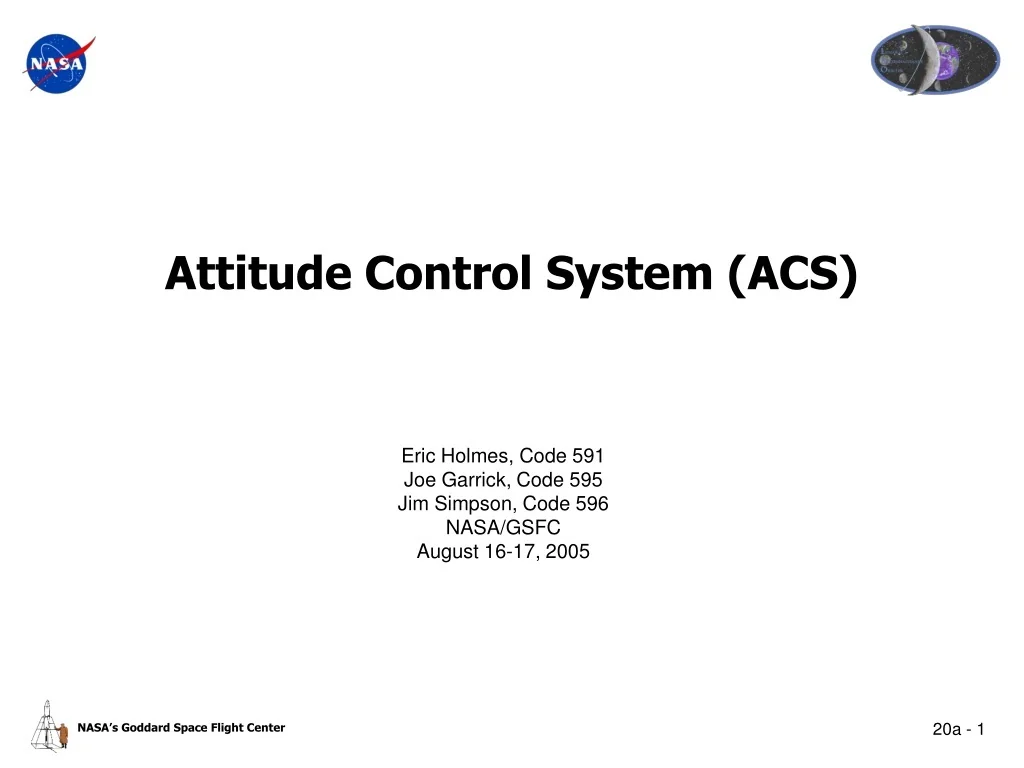 NASA

Attitude Control System (ACS)

Eric Holmes, Code 591
Joe Garrick, Code 595
Jim Simpson, Code 596
NASA/GSFC
August 16-17, 2005

NASA's Goddard Space Flight Center

20a - 1